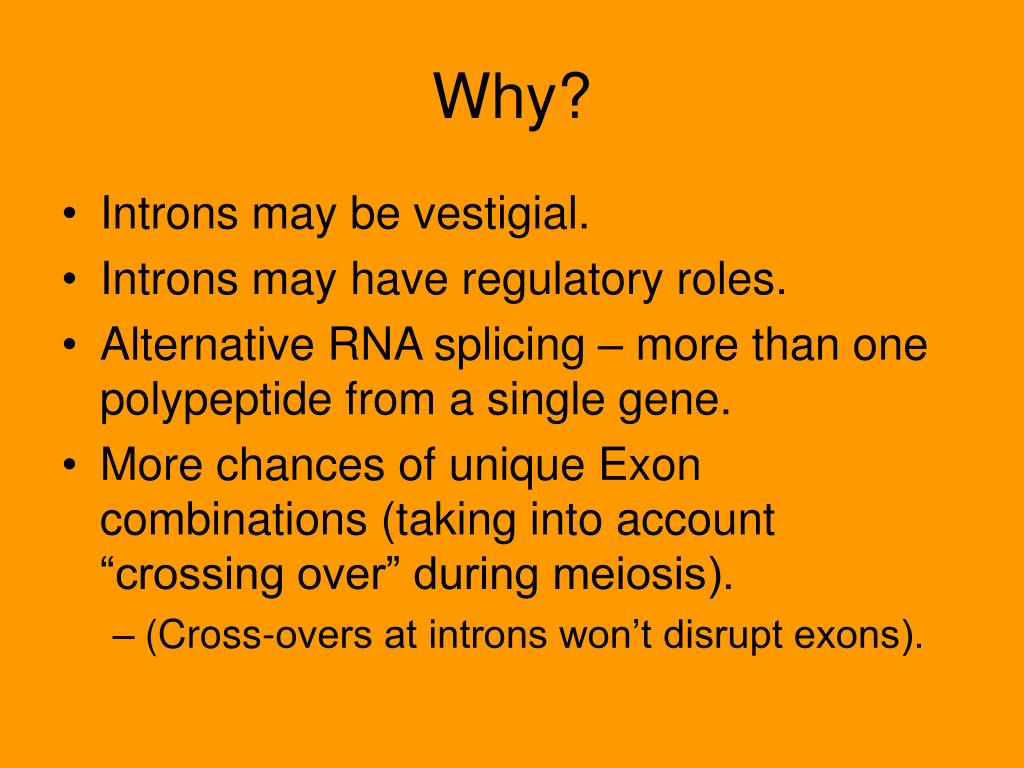 Why?

• Introns may be vestigial.
• Introns may have regulatory roles.
• Alternative RNA splicing – more than one polypeptide from a single gene.
• More chances of unique Exon combinations (taking into account “crossing over” during meiosis).
– (Cross-overs at introns won’t disrupt exons).